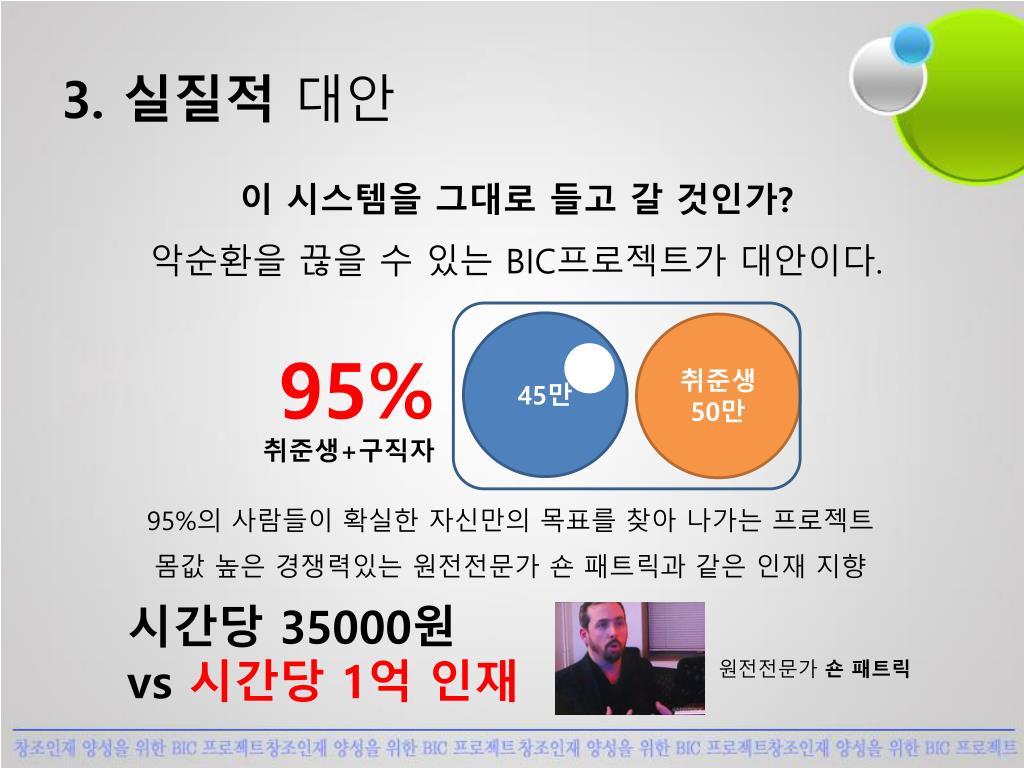 3. 실질적 대안

이 시스템을 그대로 들고 갈 것인가?

악순환을 끊을 수 있는 BIC프로젝트가 대안이다.

95%
취준생+구직자

45만

취준생
50만

95%의 사람들이 확실한 자신만의 목표를 찾아 나가는 프로젝트
몸값 높은 경쟁력있는 원전전문가 숀 패트릭과 같은 인재 지향

시간당 35000원
vs 시간당 1억 인재

원전전문가 숀 패트릭

창조인재 양성을 위한 BIC 프로젝트창조인재 양성을 위한 BIC 프로젝트창조인재 양성을 위한 BIC 프로젝트창조인재 양성을 위한 BIC 프로젝트